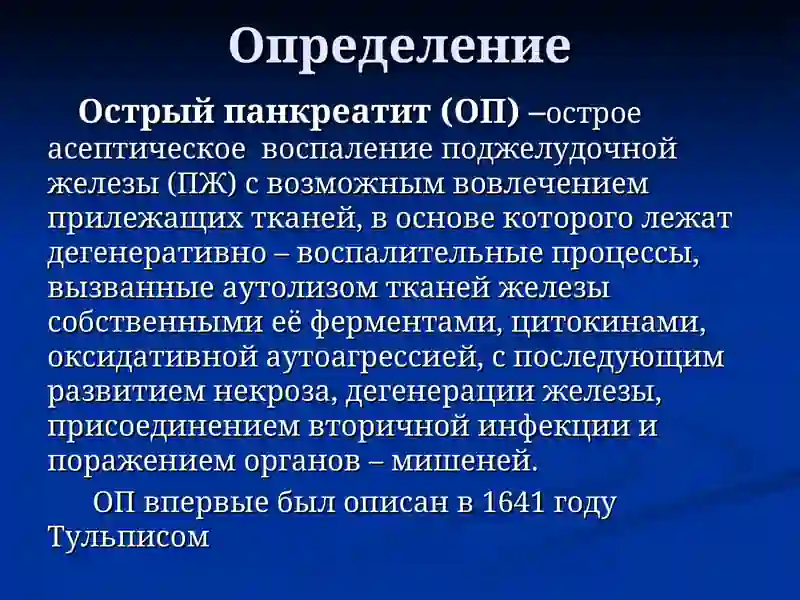 Определение

Острый панкреатит (ОП) –острое асептическое воспаление поджелудочной железы (ПЖ) с возможным вовлечением прилежащих тканей, в основе которого лежат дегенеративно – воспалительные процессы, вызванные аутолизом тканей железы собственными её ферментами, цитокинами, оксидативной аутоагрессией, с последующим развитием некроза, дегенерации железы, присоединением вторичной инфекции и поражением органов – мишеней.

ОП впервые был описан в 1641 году Тульписом